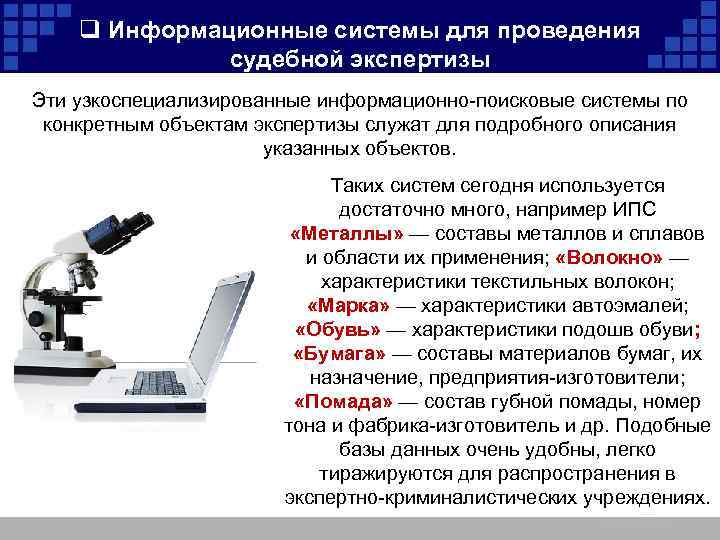 ❑ Информационные системы для проведения судебной экспертизы

Эти узкоспециализированные информационно-поисковые системы по конкретным объектам экспертизы служат для подробного описания указанных объектов.

Таких систем сегодня используется достаточно много, например ИПС «Металлы» — составы металлов и сплавов и области их применения; «Волокно» — характеристики текстильных волокон; «Марка» — характеристики автоэмалей; «Обувь» — характеристики подошв обуви; «Бумага» — составы материалов бумаг, их назначение, предприятия-изготовители; «Помада» — состав губной помады, номер тона и фабрика-изготовитель и др. Подобные базы данных очень удобны, легко тиражируются для распространения в экспертно-криминалистических учреждениях.